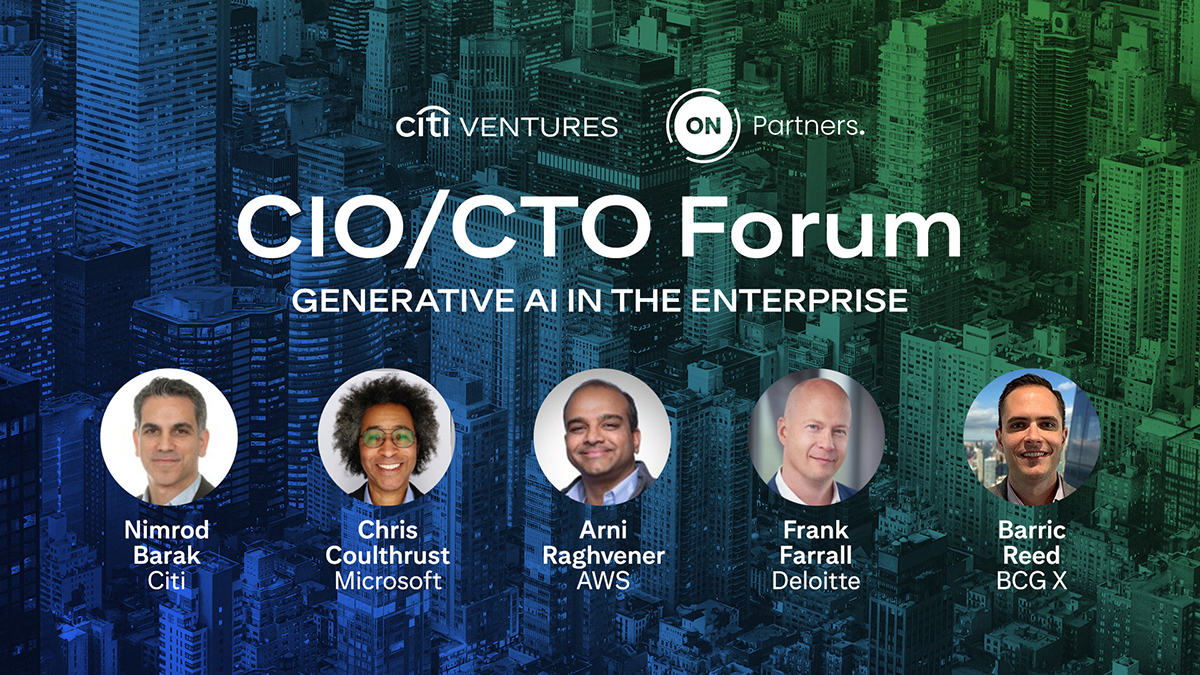 citi VENTURES

ON Partners.

CIO/CTO Forum

GENERATIVE AI IN THE ENTERPRISE

Nimrod Barak
Citi

Chris Coulthrust
Microsoft

Arni Raghvener
AWS

Frank Farrall
Deloitte

Barric Reed
BCG X